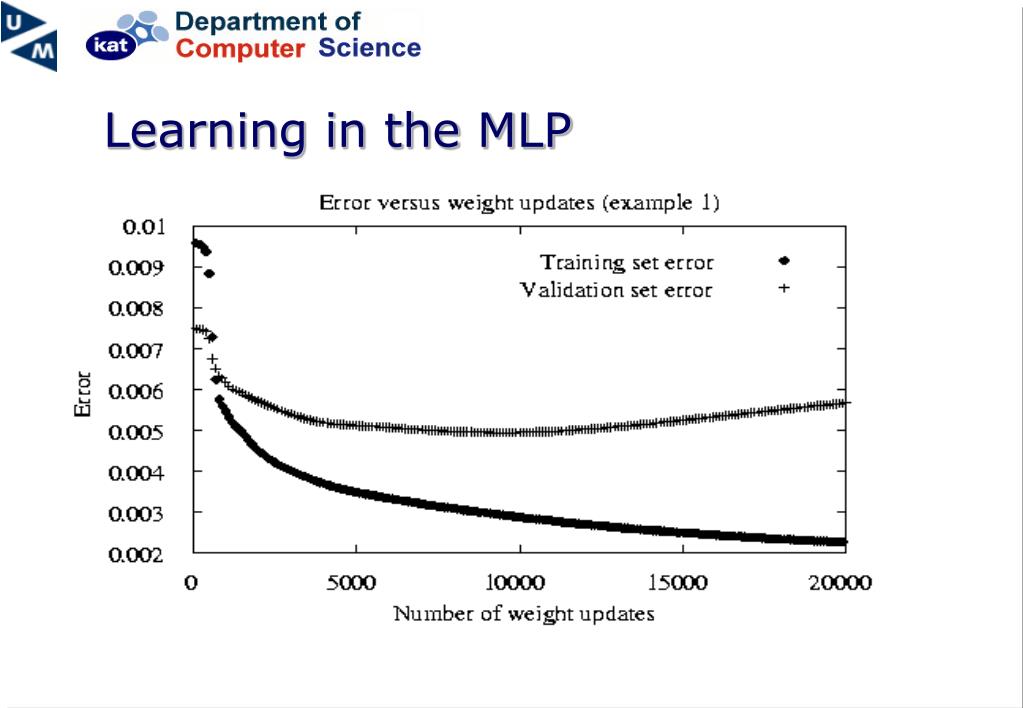 U M

kat Department of Computer Science

Learning in the MLP

Error versus weight updates (example 1)

Training set error
Validation set error

Error

0.01
0.009
0.008
0.007
0.006
0.005
0.004
0.003
0.002

0 5000 10000 15000 20000

Number of weight updates